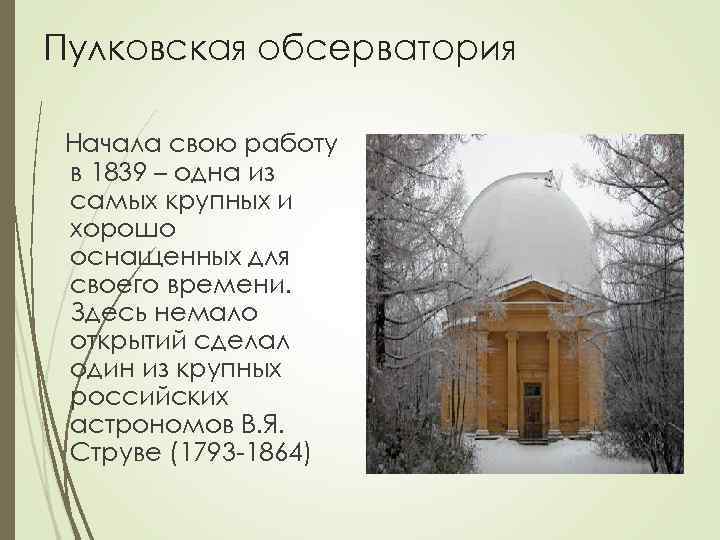 Пулковская обсерватория

Начала свою работу в 1839 – одна из самых крупных и хорошо оснащенных для своего времени. Здесь немало открытий сделал один из крупных российских астрономов В.Я. Струве (1793-1864)